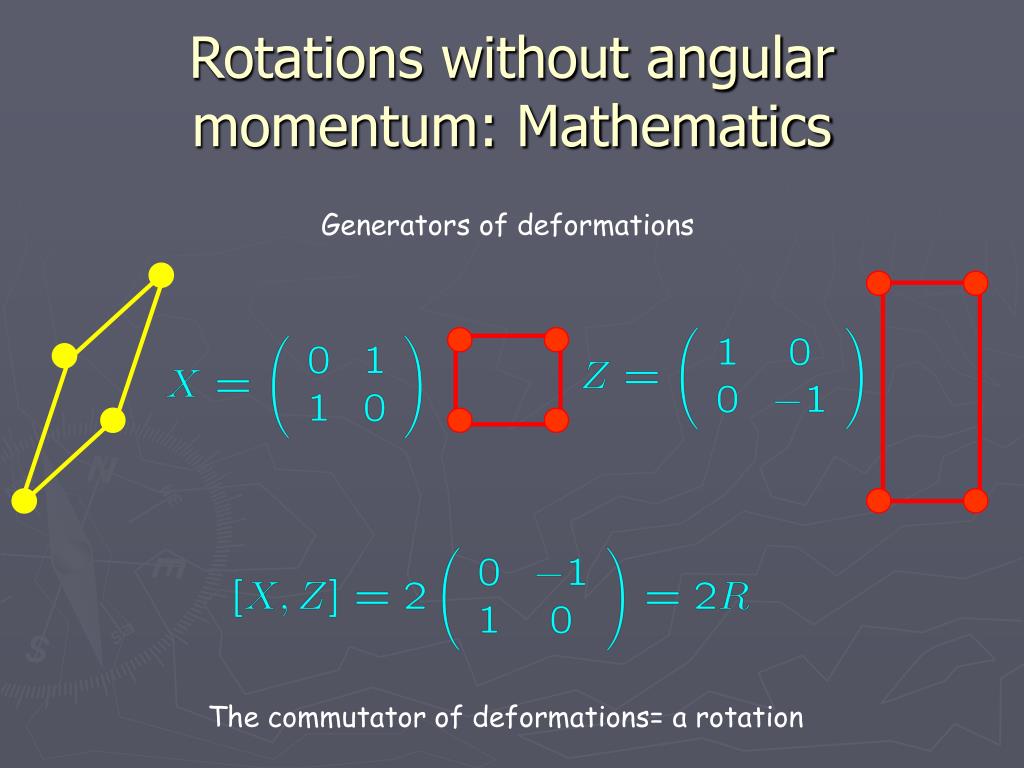 Rotations without angular momentum: Mathematics

Generators of deformations

$X = \begin{pmatrix} 0 & 1 \\ 1 & 0 \end{pmatrix}$ $Z = \begin{pmatrix} 1 & 0 \\ 0 & -1 \end{pmatrix}$

$[X, Z] = 2 \begin{pmatrix} 0 & -1 \\ 1 & 0 \end{pmatrix} = 2R$

The commutator of deformations= a rotation